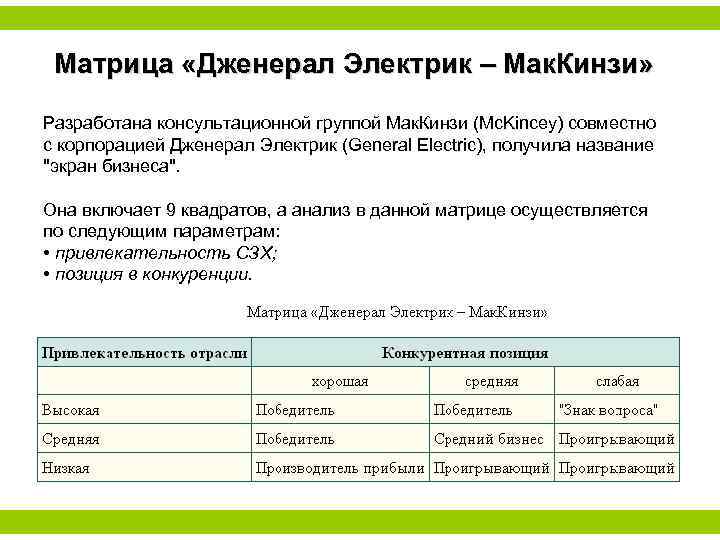 Матрица «Дженерал Электрик – МакКинзи»

Разработана консультационной группой МакКинзи (McKincey) совместно с корпорацией Дженерал Электрик (General Electric), получила название "экран бизнеса".

Она включает 9 квадратов, а анализ в данной матрице осуществляется по следующим параметрам:
• привлекательность СЗХ;
• позиция в конкуренции.

Матрица «Дженерал Электрик – МакКинзи»

| Привлекательность отрасли | Конкурентная позиция | | |
|---|---|---|---|
| | хорошая | средняя | слабая |
| Высокая | Победитель | Победитель | "Знак вопроса" |
| Средняя | Победитель | Средний бизнес | Проигрывающий |
| Низкая | Производитель прибыли | Проигрывающий | Проигрывающий |